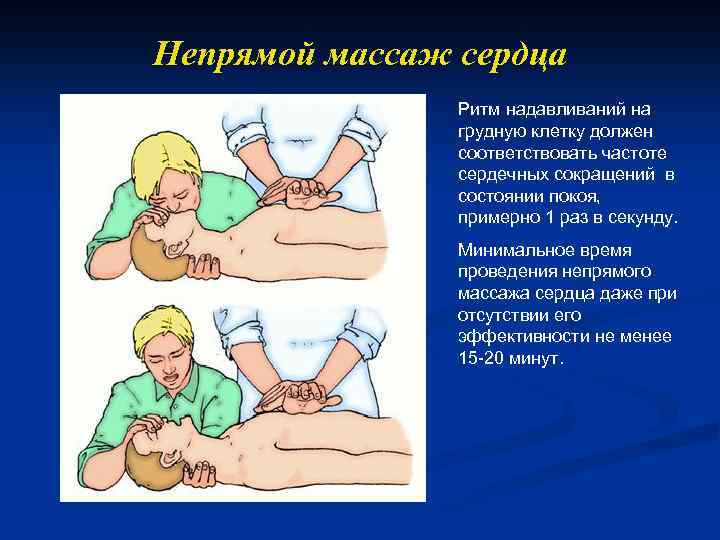 Непрямой массаж сердца

Ритм надавливаний на грудную клетку должен соответствовать частоте сердечных сокращений в состоянии покоя, примерно 1 раз в секунду.

Минимальное время проведения непрямого массажа сердца даже при отсутствии его эффективности не менее 15-20 минут.